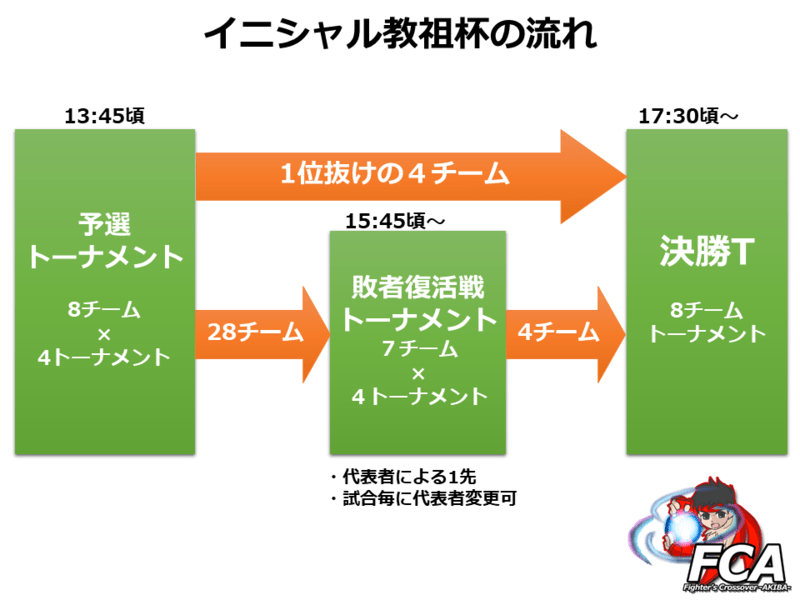 イニシャル教祖杯の流れ

13:45頃

予選
トーナメント

8チーム
×
4トーナメント

1位抜けの４チーム

28チーム

15:45頃～

敗者復活戦
トーナメント
7チーム
×
４トーナメント

・代表者による1先
・試合毎に代表者変更可

4チーム

17:30頃～

決勝T

8チーム
トーナメント

FCA
Fighter's Crossover -AKIBA-